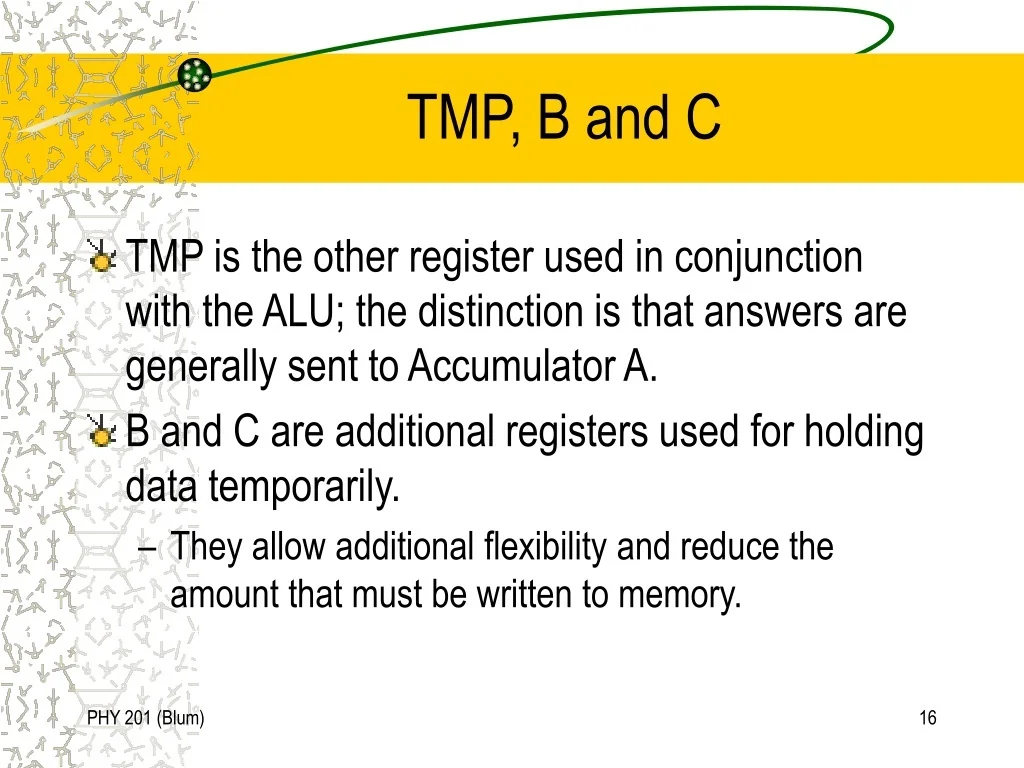 TMP, B and C

TMP is the other register used in conjunction with the ALU; the distinction is that answers are generally sent to Accumulator A.

B and C are additional registers used for holding data temporarily.

– They allow additional flexibility and reduce the amount that must be written to memory.

PHY 201 (Blum)

16